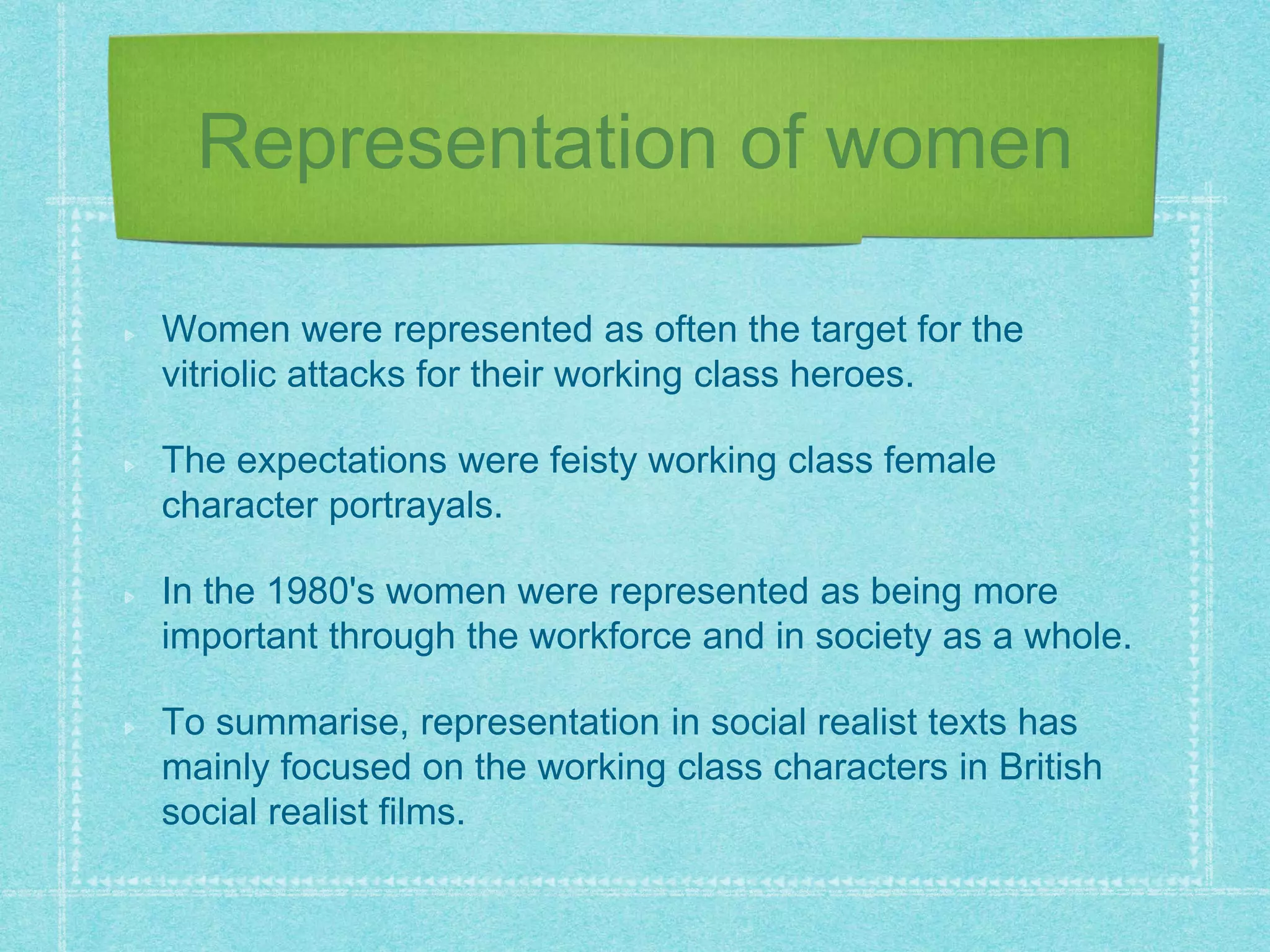 Representation of women

Women were represented as often the target for the vitriolic attacks for their working class heroes.

The expectations were feisty working class female character portrayals.

In the 1980's women were represented as being more important through the workforce and in society as a whole.

To summarise, representation in social realist texts has mainly focused on the working class characters in British social realist films.